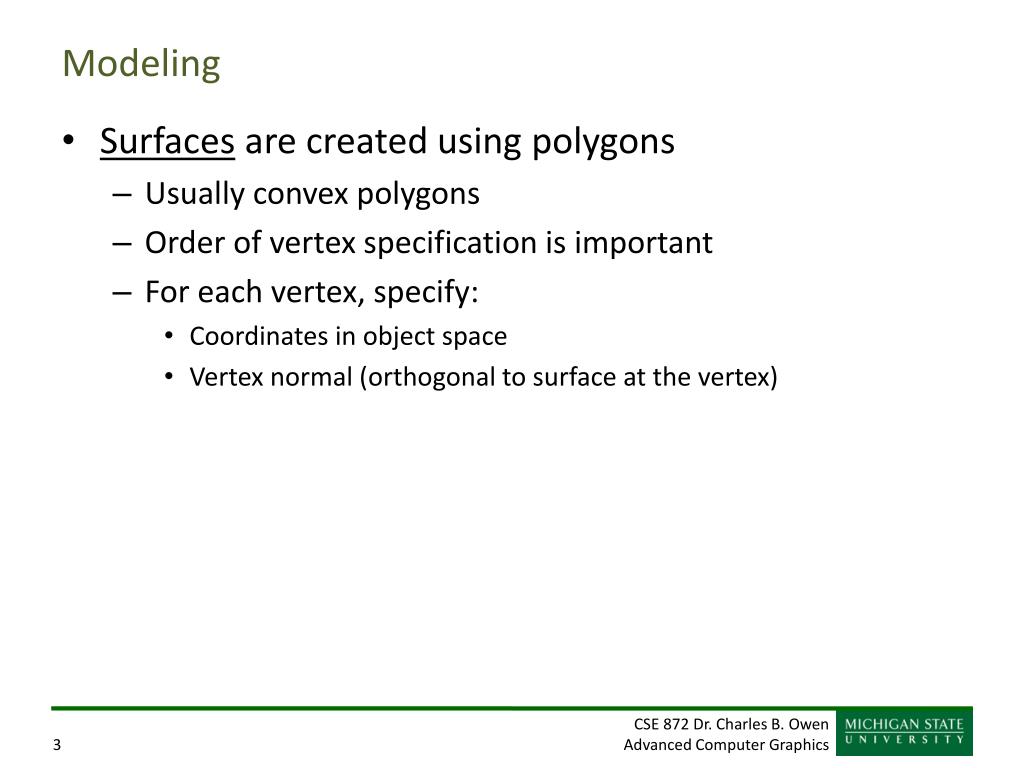 Modeling

• Surfaces are created using polygons
– Usually convex polygons
– Order of vertex specification is important
– For each vertex, specify:
• Coordinates in object space
• Vertex normal (orthogonal to surface at the vertex)

3

CSE 872 Dr. Charles B. Owen
Advanced Computer Graphics

MICHIGAN STATE
UNIVERSITY